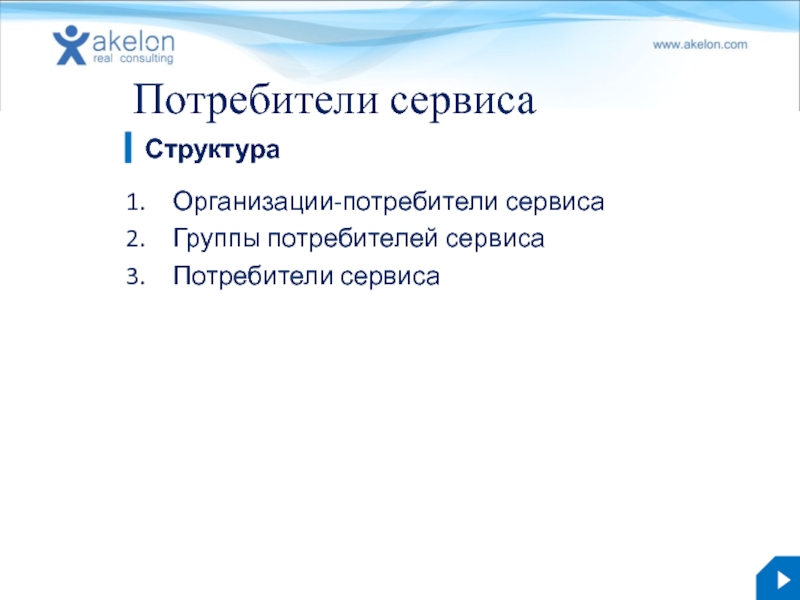 akelon
real consulting

www.akelon.com

Потребители сервиса

Структура

1. Организации-потребители сервиса
2. Группы потребителей сервиса
3. Потребители сервиса